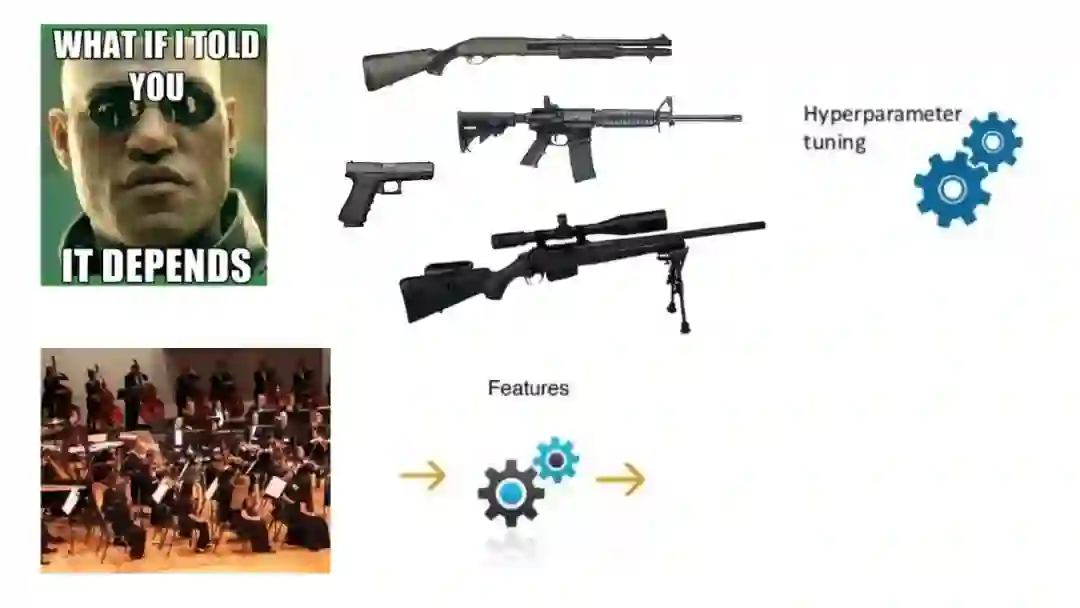 WHAT IF I TOLD YOU

IT DEPENDS

Hyperparameter tuning

Features